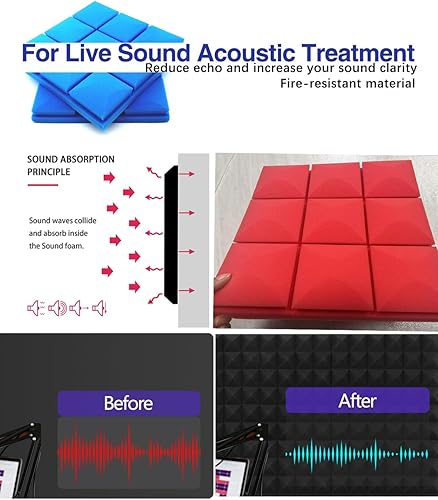 For Live Sound Acoustic Treatment
Reduce echo and increase your sound clarity
Fire-resistant material

SOUND ABSORPTION PRINCIPLE

Sound waves collide and absorb inside the Sound foam.

Before

After